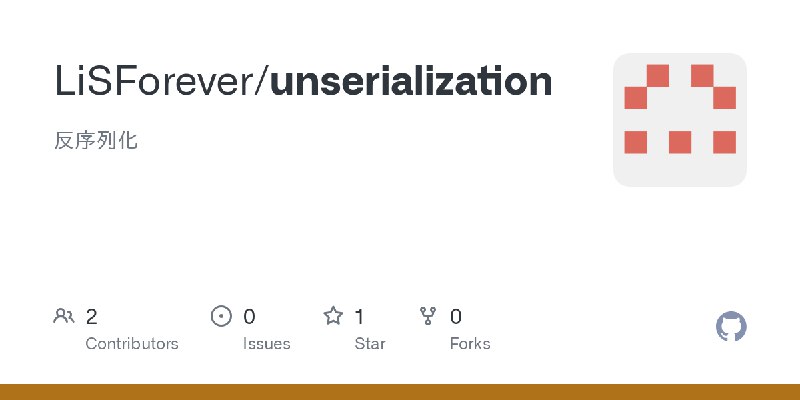 LiSForever/unserialization

反序列化

2
Contributors

0
Issues

1
Star

0
Forks